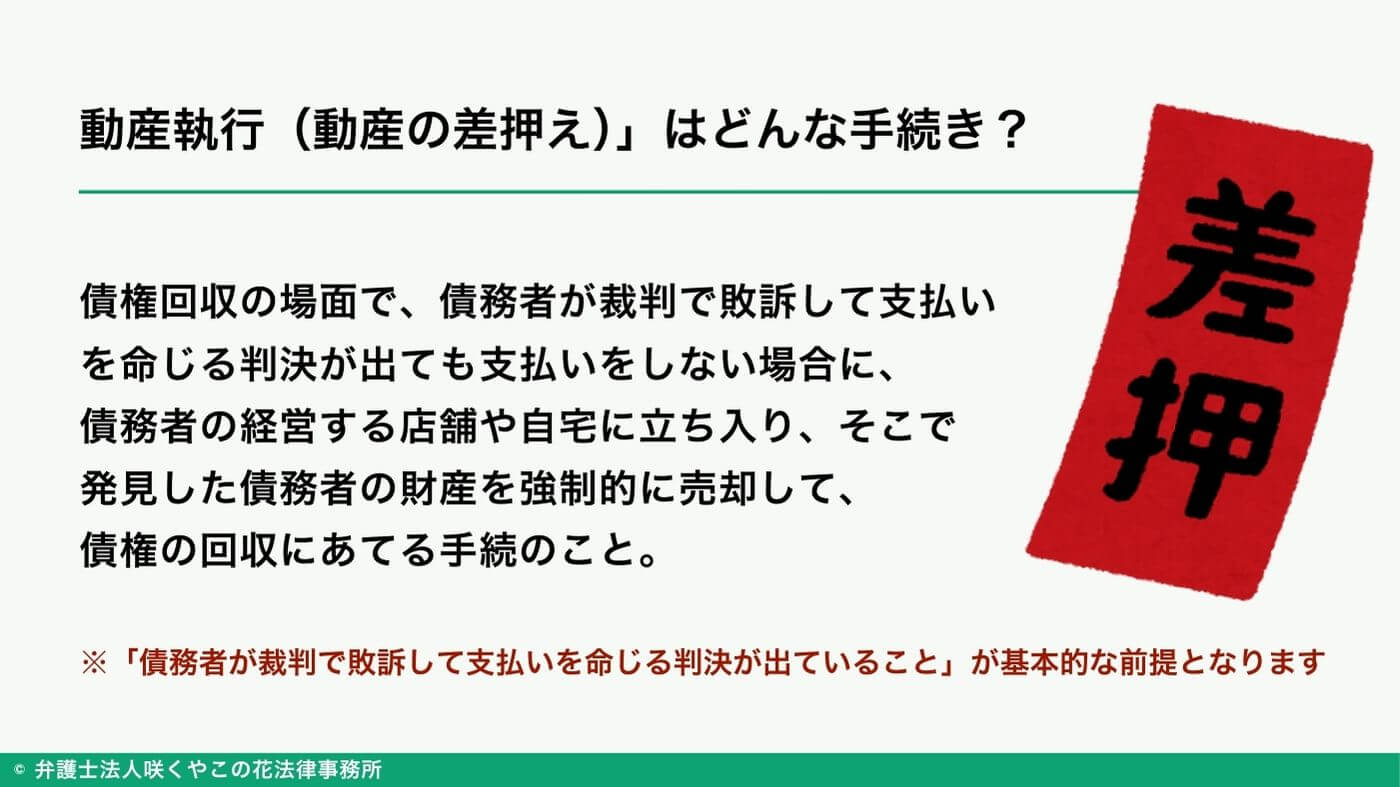 動産執行（動産の差押え)」はどんな手続き？

差押

債権回収の場面で、債務者が裁判で敗訴して支払いを命じる判決が出ても支払いをしない場合に、債務者の経営する店舗や自宅に立ち入り、そこで発見した債務者の財産を強制的に売却して、債権の回収にあてる手続のこと。

※「債務者が裁判で敗訴して支払いを命じる判決が出ていること」が基本的な前提となります

© 弁護士法人咲くやこの花法律事務所